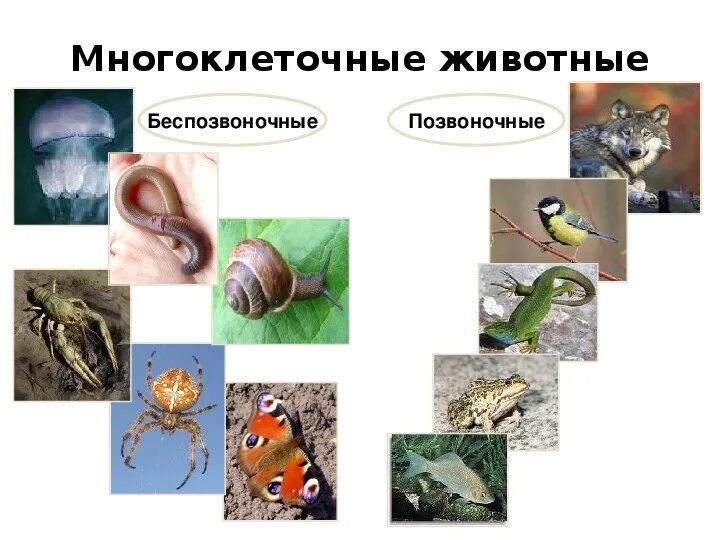 Многоклеточные животные

Беспозвоночные

Позвоночные